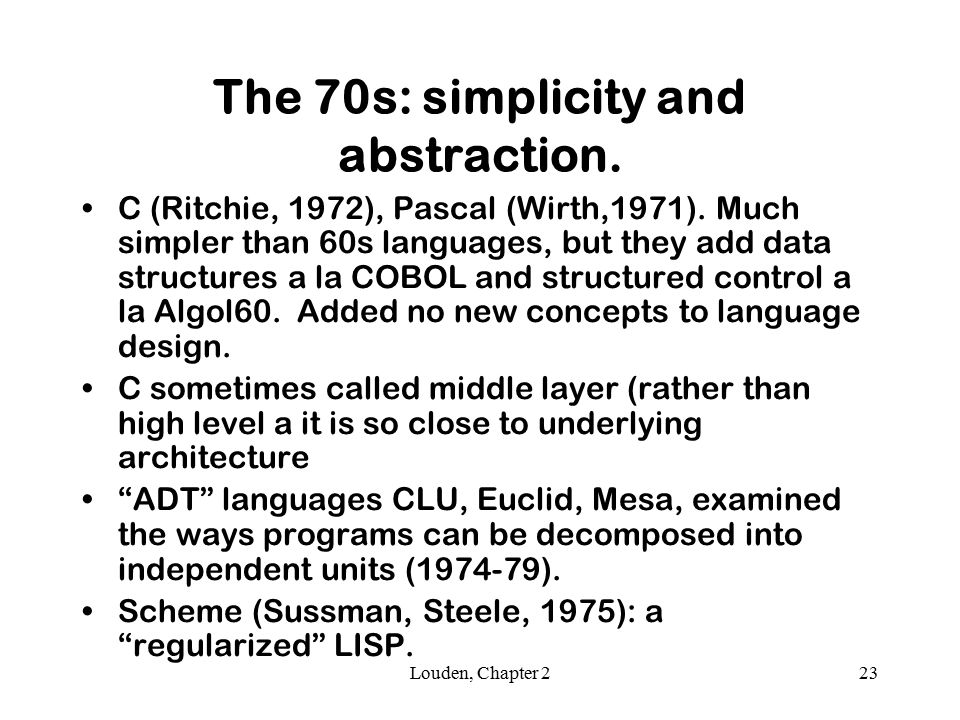 The 70s: simplicity and abstraction.

• C (Ritchie, 1972), Pascal (Wirth,1971). Much simpler than 60s languages, but they add data structures a la COBOL and structured control a la Algol60. Added no new concepts to language design.

• C sometimes called middle layer (rather than high level a it is so close to underlying architecture

• “ADT” languages CLU, Euclid, Mesa, examined the ways programs can be decomposed into independent units (1974-79).

• Scheme (Sussman, Steele, 1975): a “regularized” LISP.

Louden, Chapter 2

23